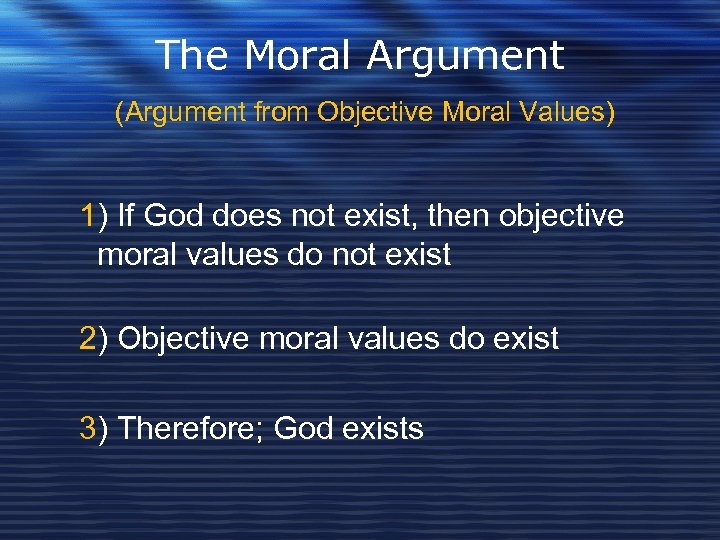 The Moral Argument

(Argument from Objective Moral Values)

1) If God does not exist, then objective moral values do not exist

2) Objective moral values do exist

3) Therefore; God exists